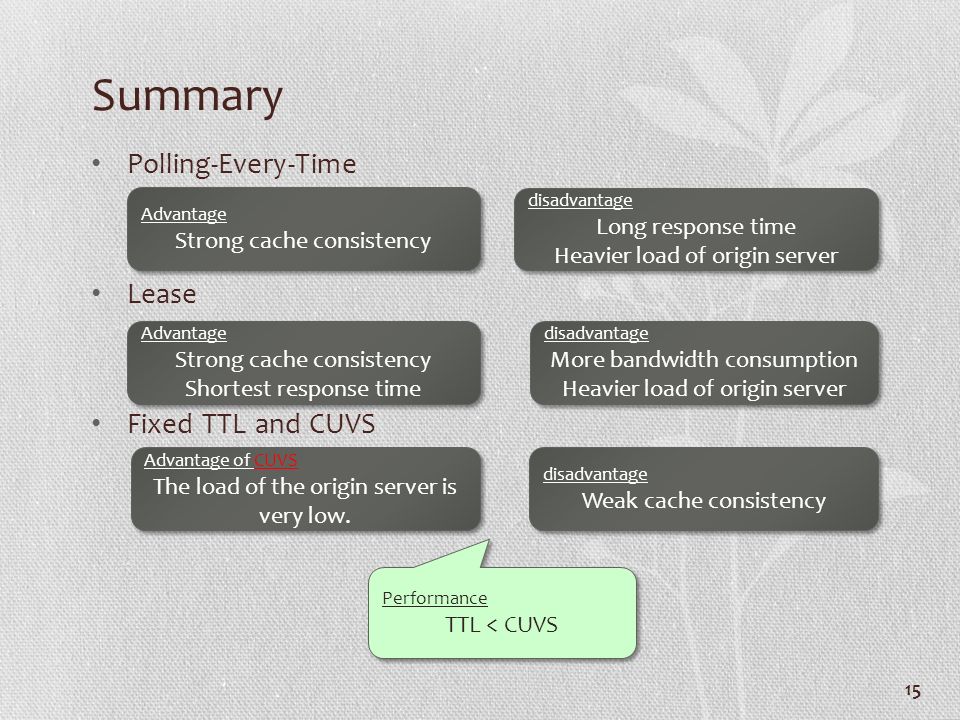 Summary

• Polling-Every-Time

Advantage
Strong cache consistency

disadvantage
Long response time
Heavier load of origin server

• Lease

Advantage
Strong cache consistency
Shortest response time

disadvantage
More bandwidth consumption
Heavier load of origin server

• Fixed TTL and CUVS

Advantage of CUVS
The load of the origin server is very low.

disadvantage
Weak cache consistency

Performance
TTL < CUVS

15